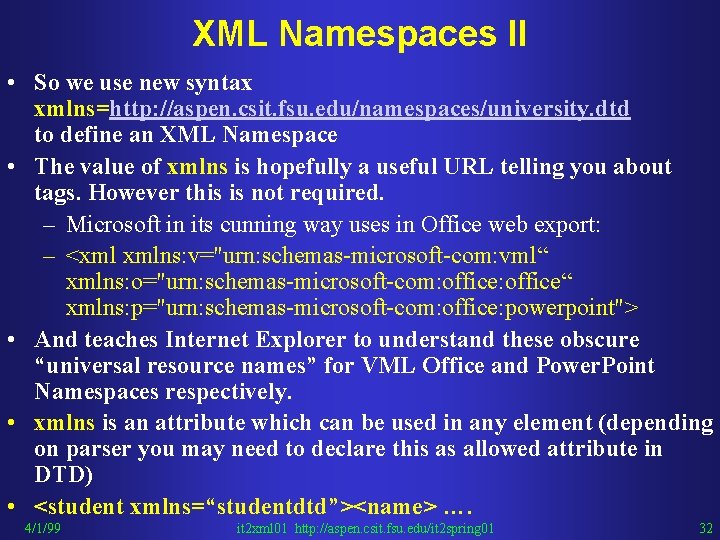 XML Namespaces II

• So we use new syntax xmlns=http://aspen.csit.fsu.edu/namespaces/university.dtd to define an XML Namespace

• The value of xmlns is hopefully a useful URL telling you about tags. However this is not required.

– Microsoft in its cunning way uses in Office web export:

– <xml xmlns:v="urn:schemas-microsoft-com:vml“ xmlns:o="urn:schemas-microsoft-com:office:office“ xmlns:p="urn:schemas-microsoft-com:office:powerpoint">

• And teaches Internet Explorer to understand these obscure “universal resource names” for VML Office and PowerPoint Namespaces respectively.

• xmlns is an attribute which can be used in any element (depending on parser you may need to declare this as allowed attribute in DTD)

• <student xmlns=“studentdtd”><name> ….

4/1/99 it2xml101 http://aspen.csit.fsu.edu/it2spring01 32